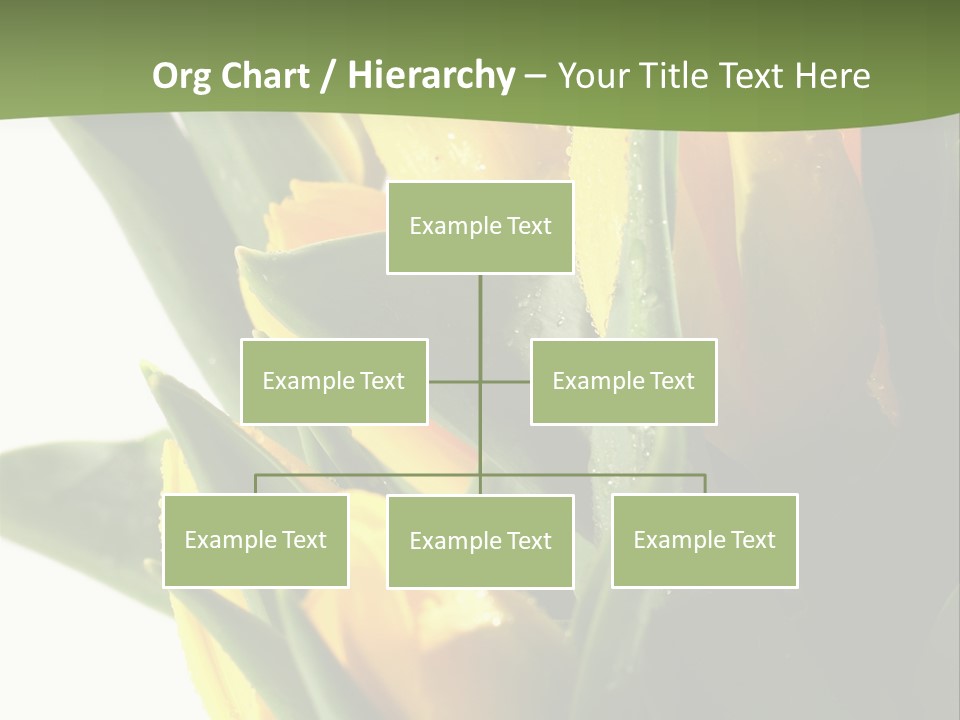 Org Chart / Hierarchy – Your Title Text Here

Example Text

Example Text

Example Text

Example Text

Example Text

Example Text